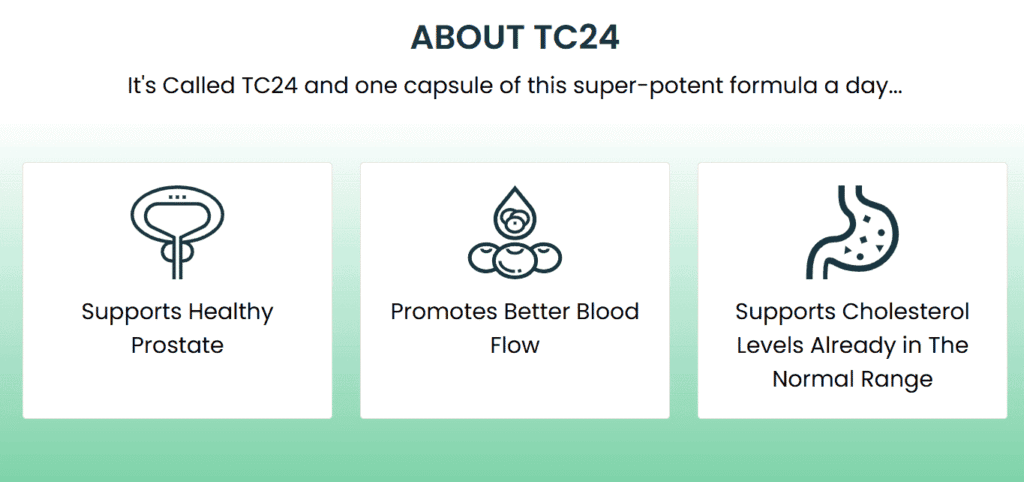 ABOUT TC24

It's Called TC24 and one capsule of this super-potent formula a day...

Supports Healthy Prostate

Promotes Better Blood Flow

Supports Cholesterol Levels Already in The Normal Range